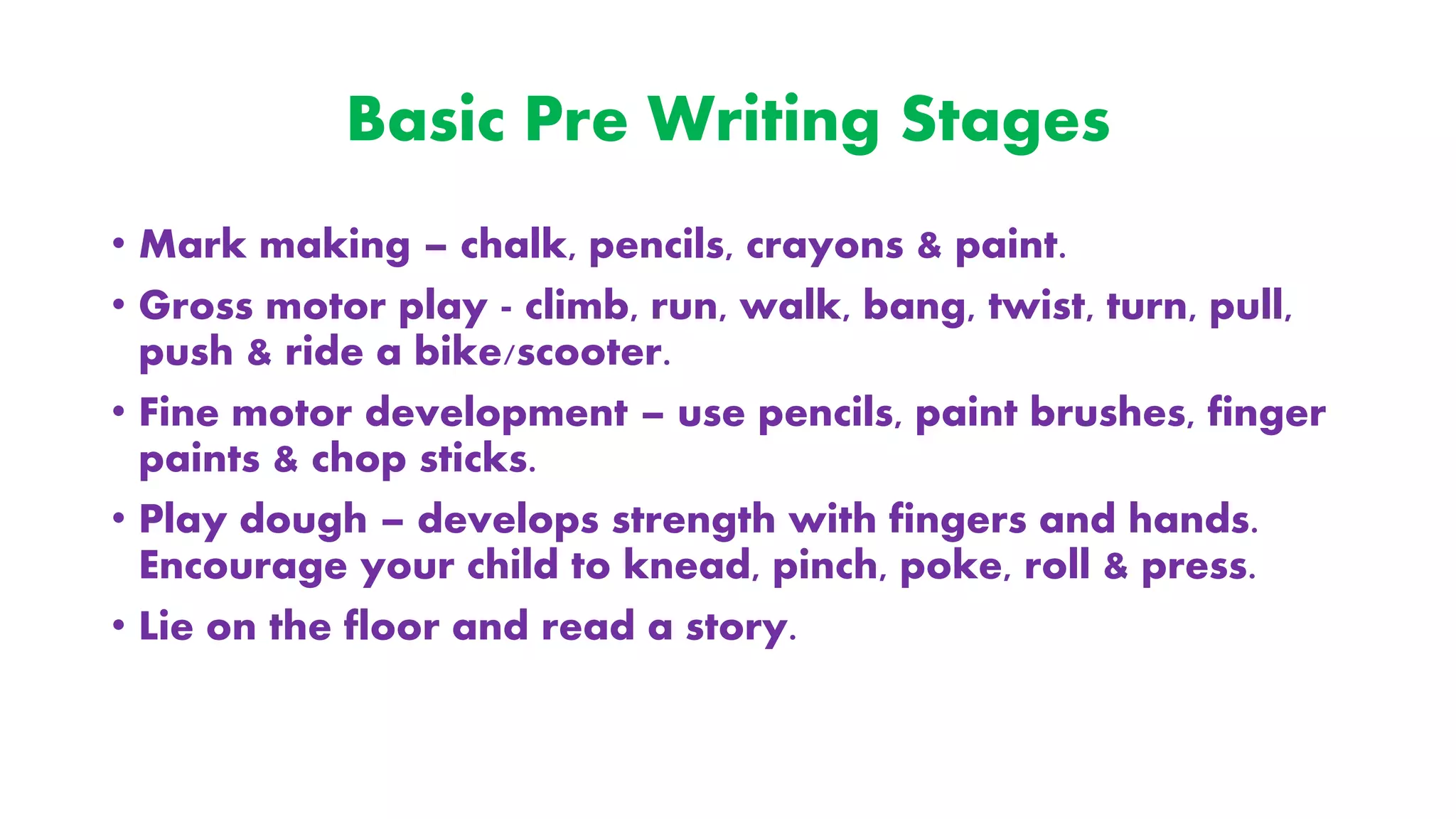 Basic Pre Writing Stages

• Mark making – chalk, pencils, crayons & paint.

• Gross motor play - climb, run, walk, bang, twist, turn, pull, push & ride a bike/scooter.

• Fine motor development – use pencils, paint brushes, finger paints & chop sticks.

• Play dough – develops strength with fingers and hands. Encourage your child to knead, pinch, poke, roll & press.

• Lie on the floor and read a story.